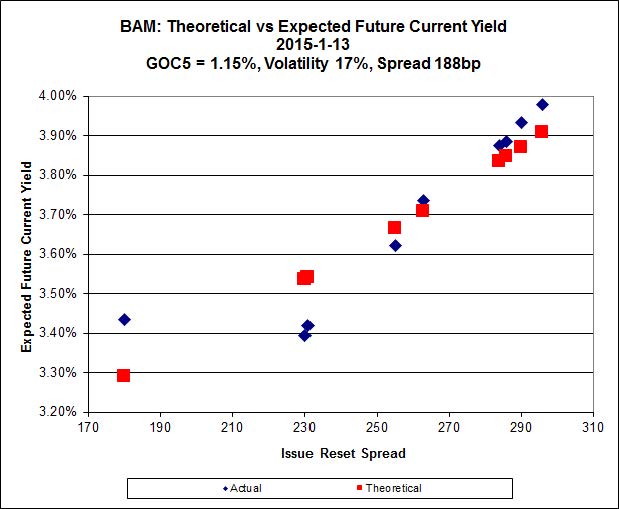 BAM: Theoretical vs Expected Future Current Yield
2015-1-13
GOC5 = 1.15%, Volatility 17%, Spread 188bp

Expected Future Current Yield

4.00%
3.90%
3.80%
3.70%
3.60%
3.50%
3.40%
3.30%
3.20%

170 190 210 230 250 270 290 310

Issue Reset Spread

Actual
Theoretical